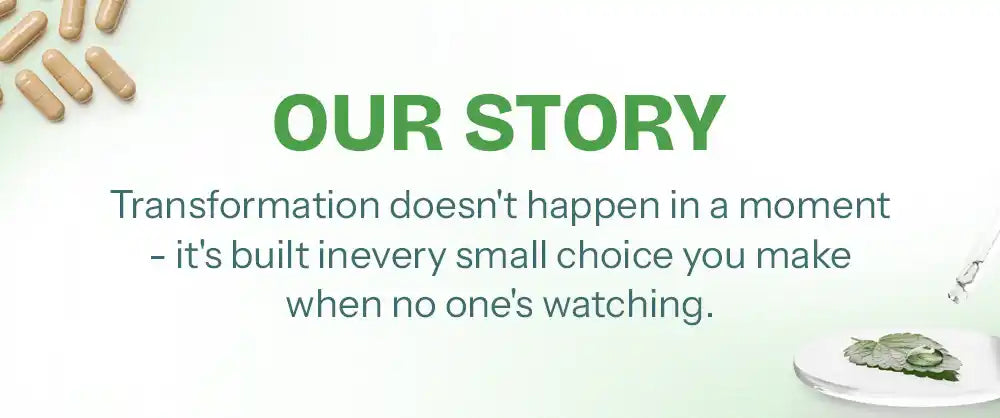 OUR STORY

Transformation doesn't happen in a moment - it's built inevery small choice you make when no one's watching.